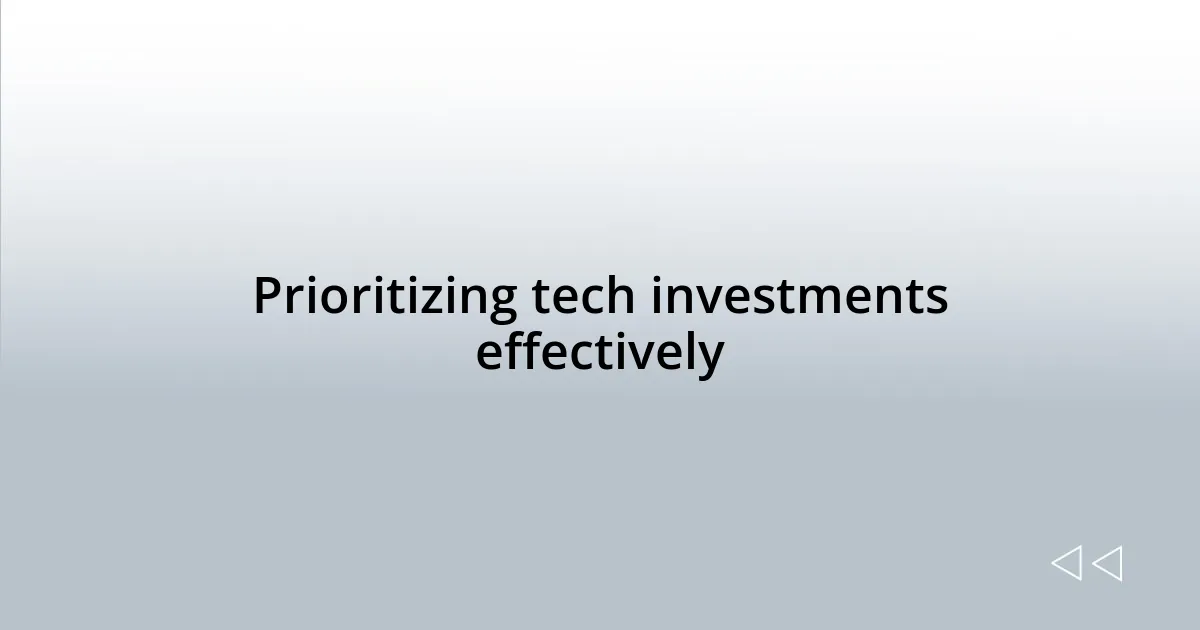 Prioritizing tech investments effectively